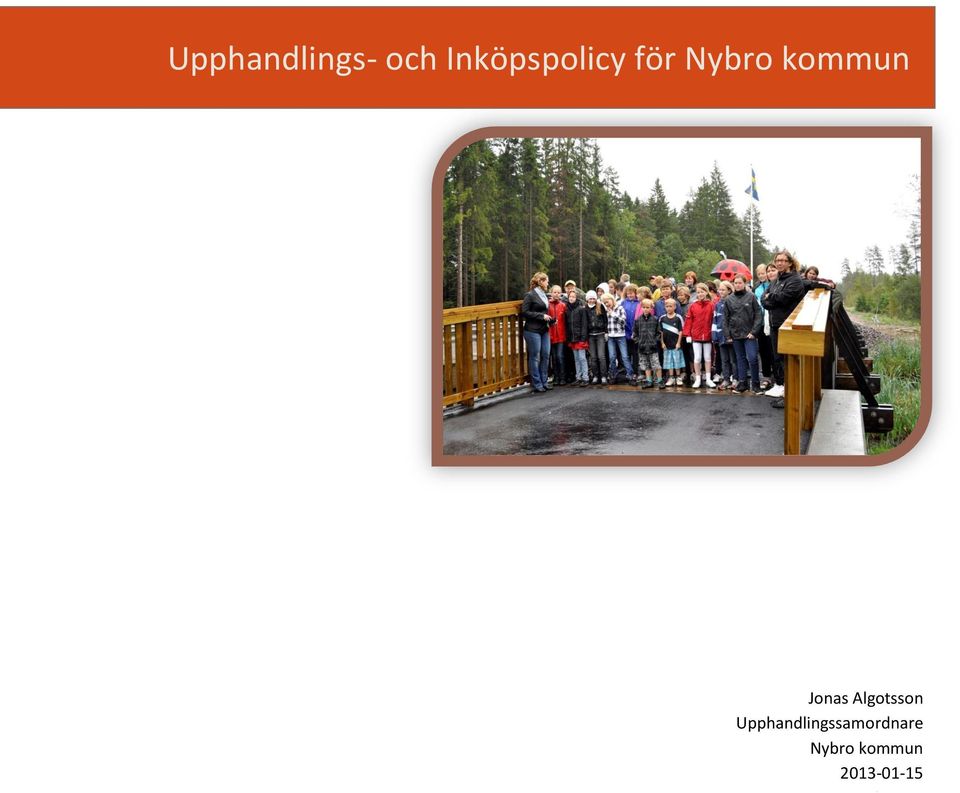 Upphandlings- och Inköpspolicy för Nybro kommun

Jonas Algotsson
Upphandlingssamordnare
Nybro kommun
2013-01-15